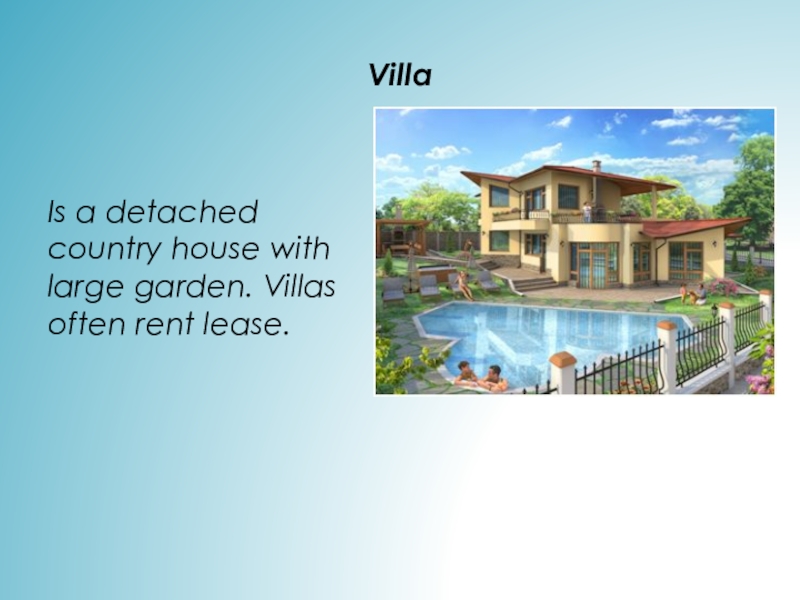 Villa

Is a detached country house with large garden. Villas often rent lease.